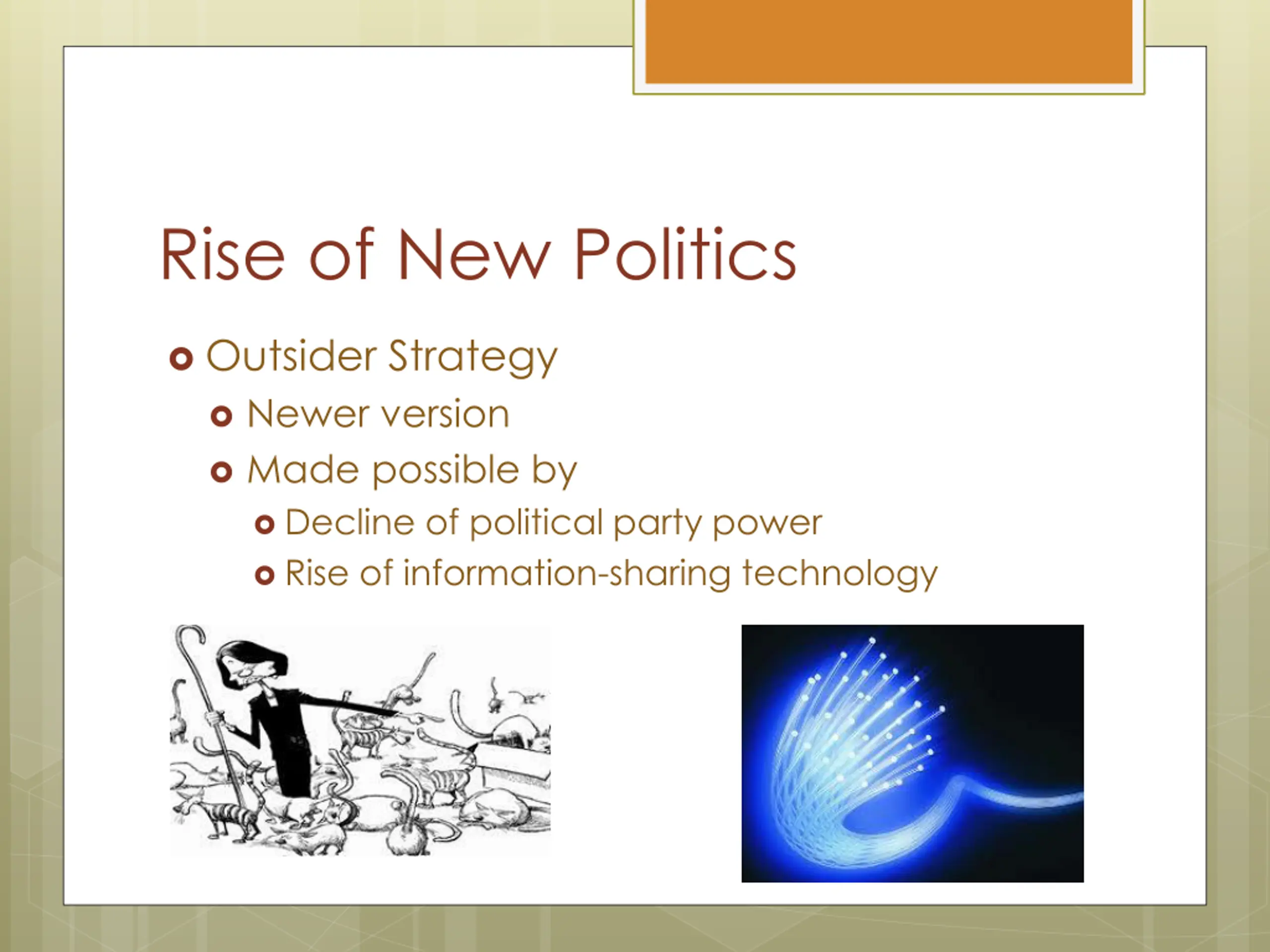 Rise of New Politics

Outsider Strategy
Newer version
Made possible by
Decline of political party power
Rise of information-sharing technology